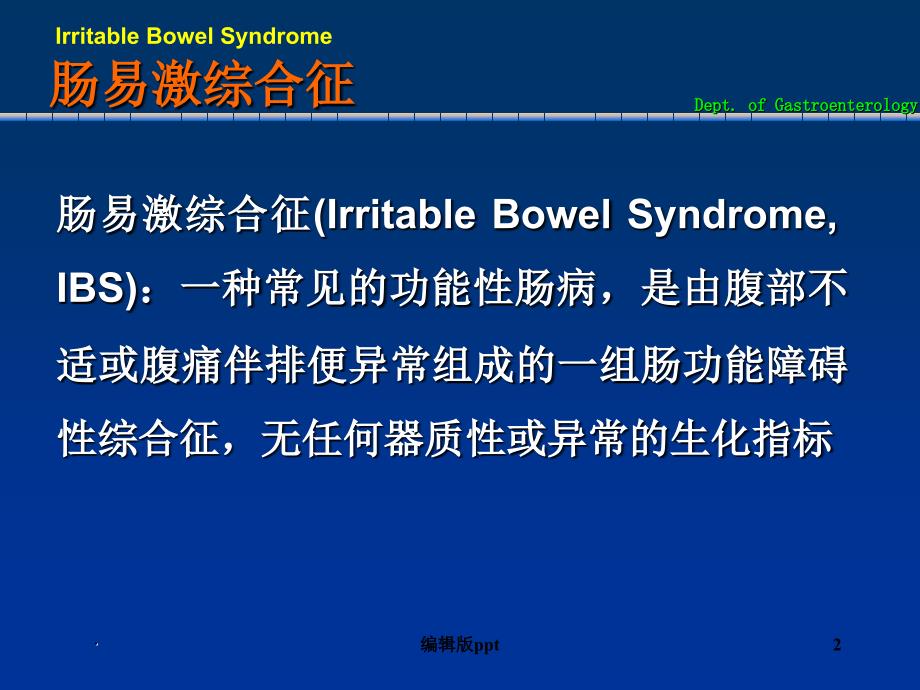 Irritable Bowel Syndrome
肠易激综合征

Dept. of Gastroenterology

肠易激综合征(Irritable Bowel Syndrome, IBS)：一种常见的功能性肠病，是由腹部不适或腹痛伴排便异常组成的一组肠功能障碍性综合征，无任何器质性或异常的生化指标

.

编辑版ppt

2